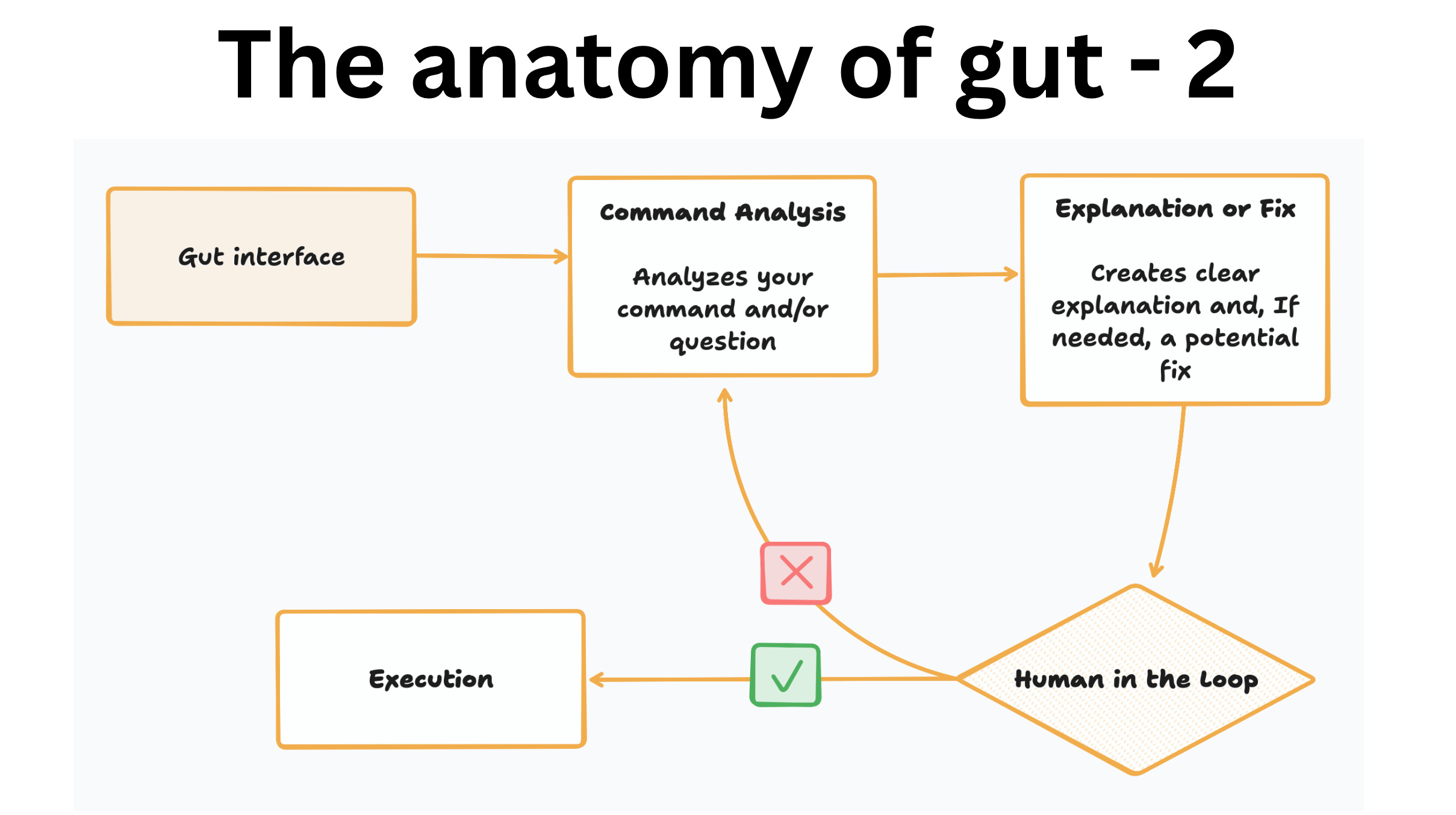 The anatomy of gut - 2

Gut interface

Command Analysis

Analyzes your command and/or question

Explanation or Fix

Creates clear explanation and, If needed, a potential fix

Human in the Loop

Execution